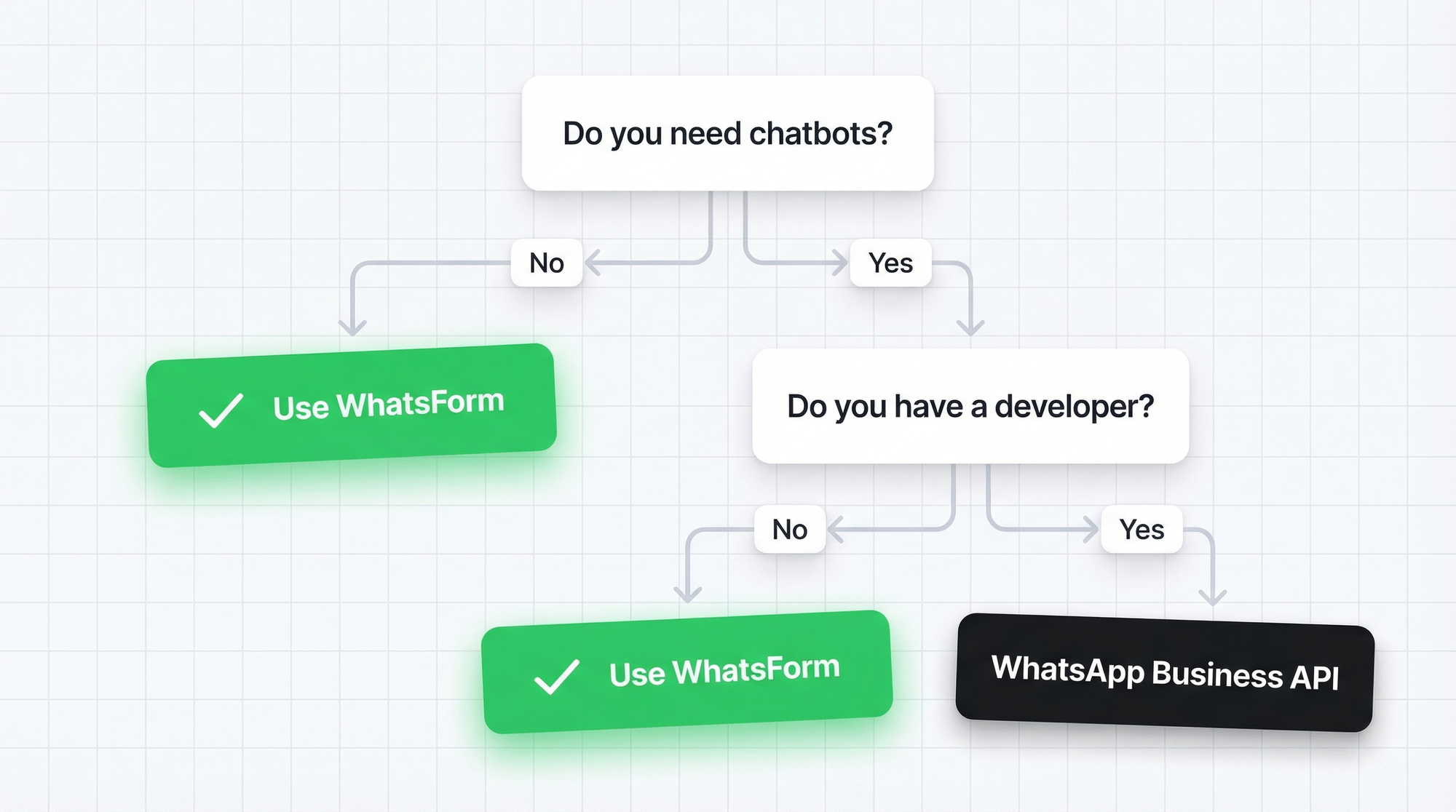 Do you need chatbots?

No

Yes

Use WhatsForm

Do you have a developer?

No

Yes

Use WhatsForm

WhatsApp Business API